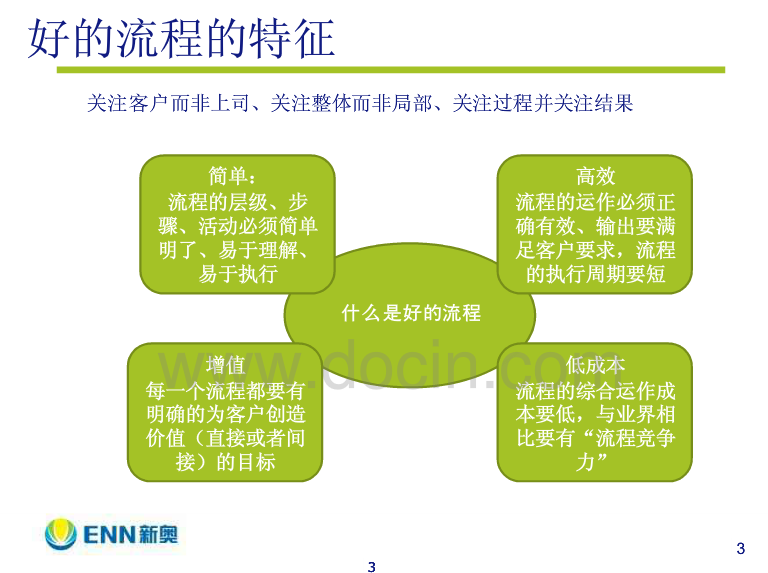 好的流程的特征

关注客户而非上司、关注整体而非局部、关注过程并关注结果

简单：
流程的层级、步骤、活动必须简单明了、易于理解、易于执行

高效
流程的运作必须正确有效、输出要满足客户要求，流程的执行周期要短

什么是好的流程

增值
每一个流程都要有明确的为客户创造价值（直接或者间接）的目标

低成本
流程的综合运作成本要低，与业界相比要有“流程竞争力”

www.docin.com

ENN新奥

3

3